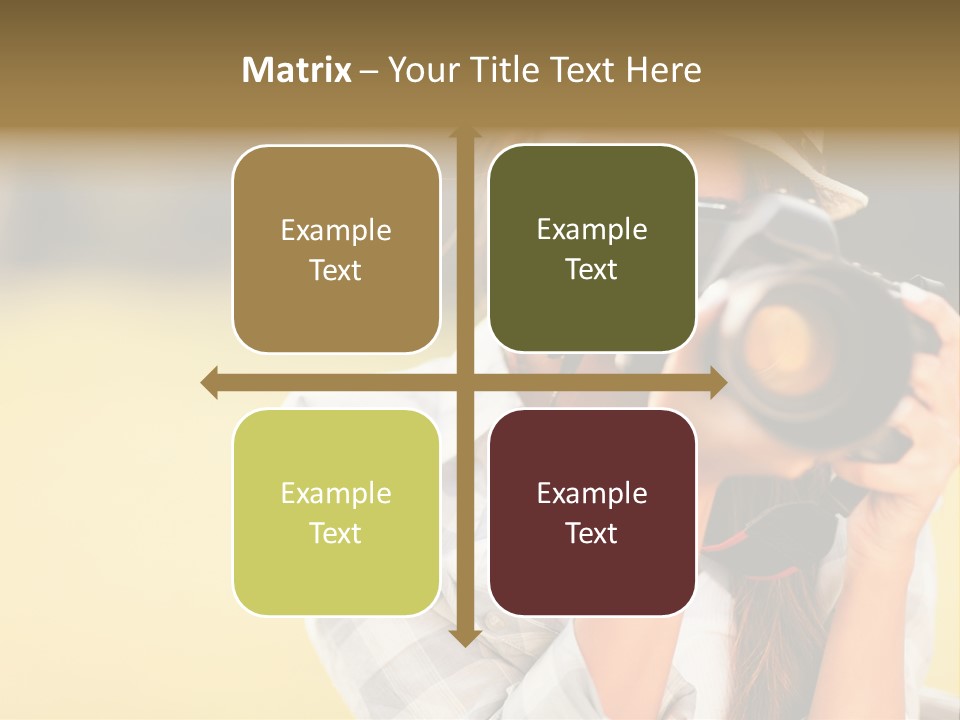 Matrix – Your Title Text Here

Example Text

Example Text

Example Text

Example Text